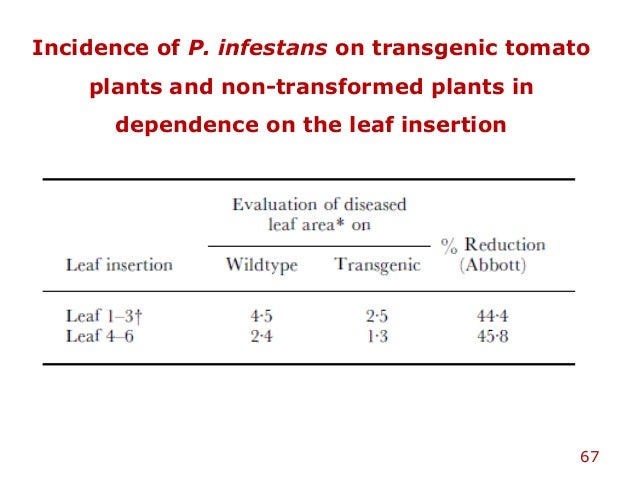 Incidence of P. infestans on transgenic tomato plants and non-transformed plants in dependence on the leaf insertion

| Leaf insertion | Evaluation of diseased leaf area* on: Wildtype | Evaluation of diseased leaf area* on: Transgenic | % Reduction (Abbott) |
|---|---|---|---|
| Leaf 1–3† | 4·5 | 2·5 | 44·4 |
| Leaf 4–6 | 2·4 | 1·3 | 45·8 |

67